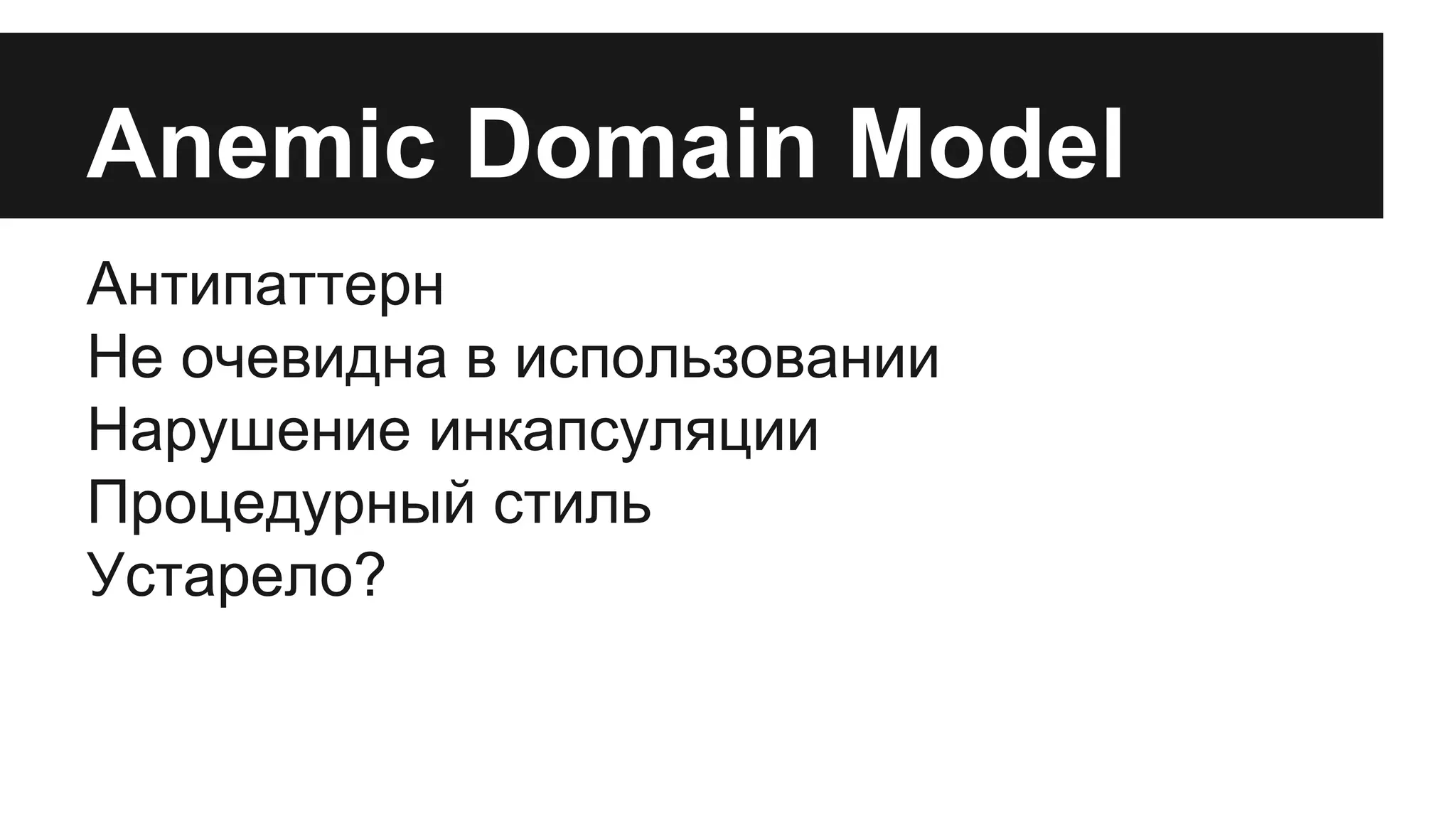 Anemic Domain Model

Антипаттерн
Не очевидна в использовании
Нарушение инкапсуляции
Процедурный стиль
Устарело?